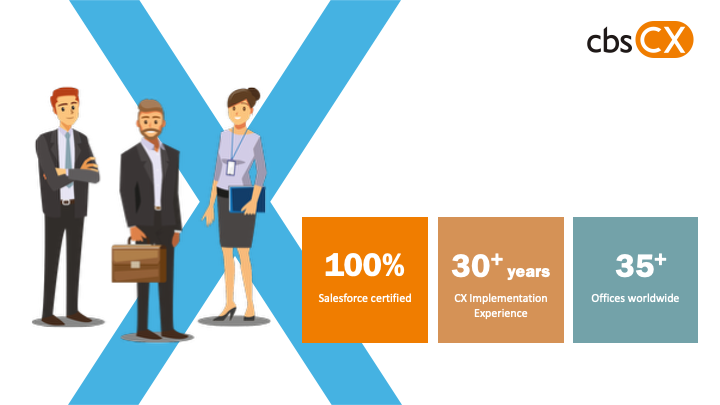 cbs CX

100%
Salesforce certified

$30^+$ years
CX Implementation Experience

$35^+$
Offices worldwide